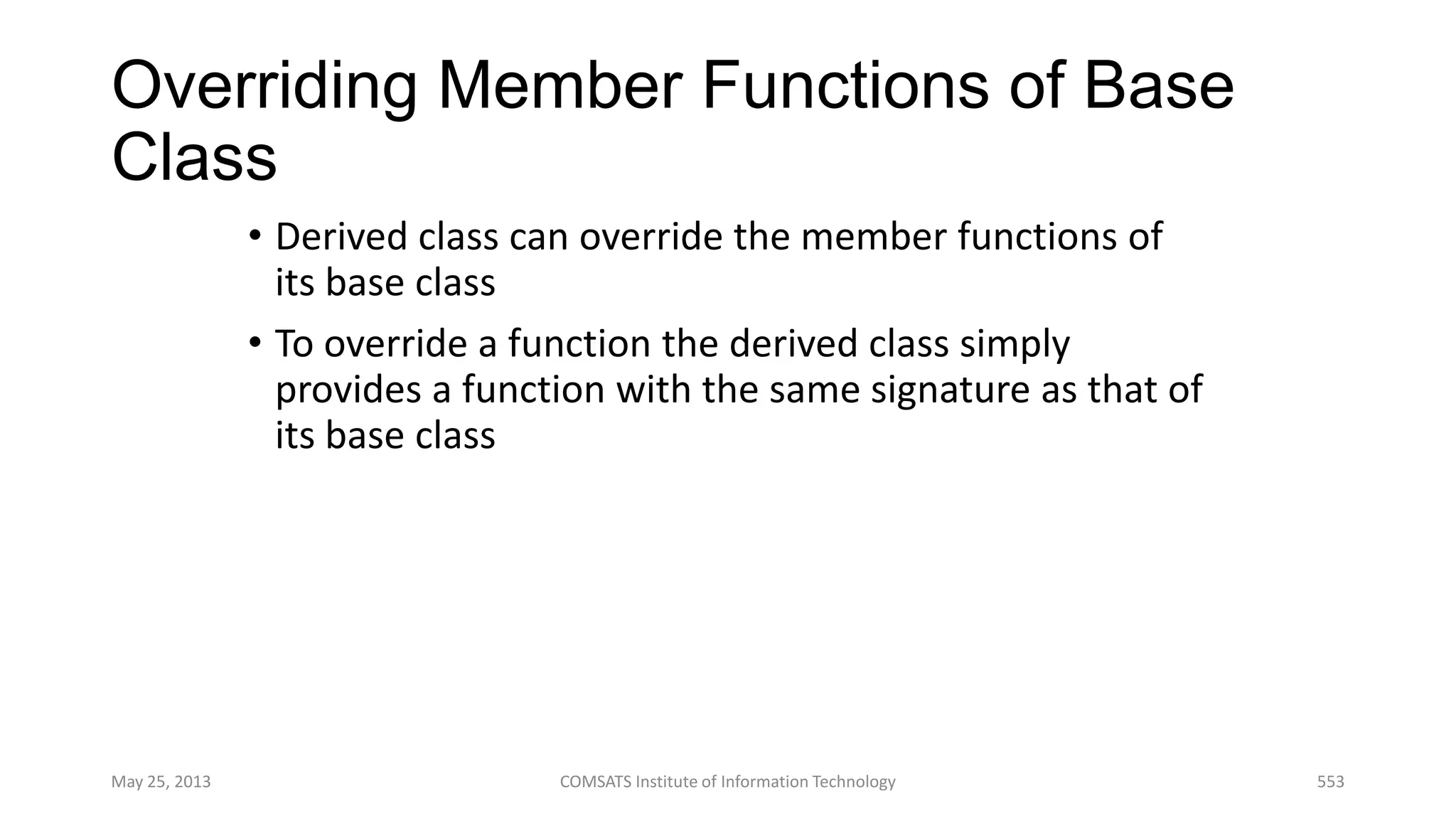 Overriding Member Functions of Base Class

• Derived class can override the member functions of its base class

• To override a function the derived class simply provides a function with the same signature as that of its base class

May 25, 2013

COMSATS Institute of Information Technology

553